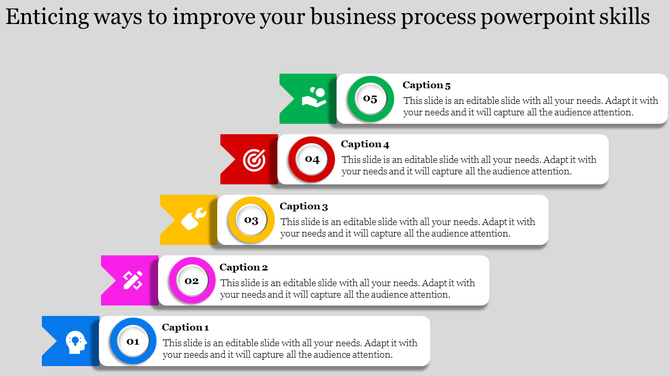 Enticing ways to improve your business process powerpoint skills

05

Caption 5

This slide is an editable slide with all your needs. Adapt it with your needs and it will capture all the audience attention.

04

Caption 4

This slide is an editable slide with all your needs. Adapt it with your needs and it will capture all the audience attention.

03

Caption 3

This slide is an editable slide with all your needs. Adapt it with your needs and it will capture all the audience attention.

02

Caption 2

This slide is an editable slide with all your needs. Adapt it with your needs and it will capture all the audience attention.

01

Caption 1

This slide is an editable slide with all your needs. Adapt it with your needs and it will capture all the audience attention.